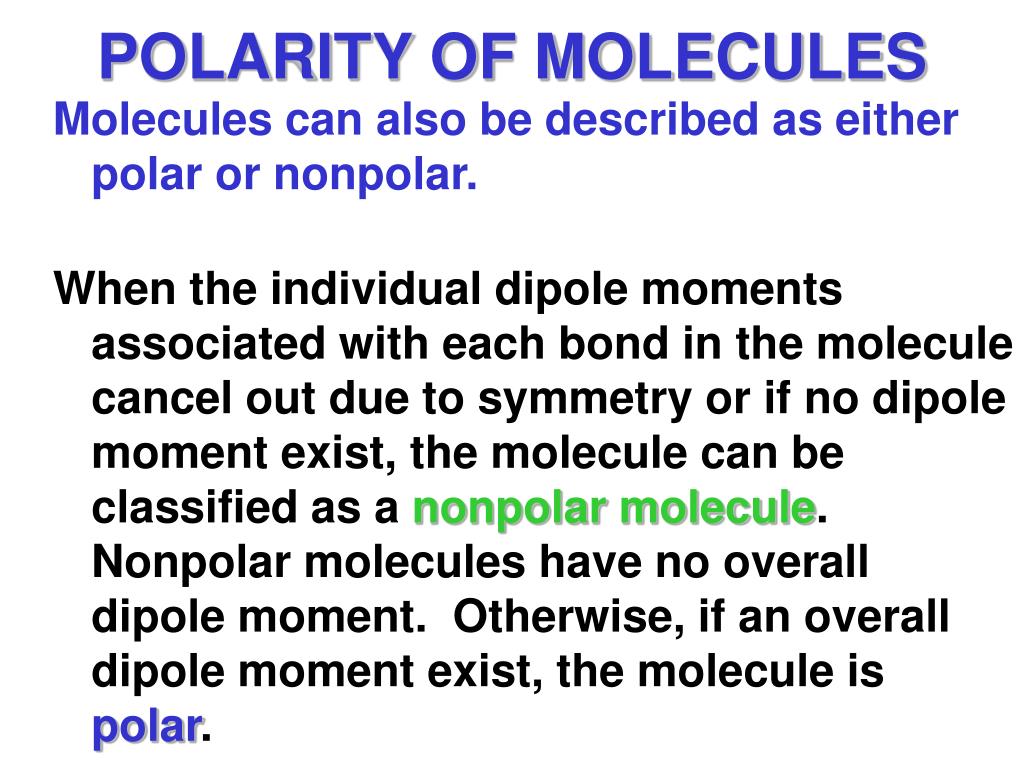 POLARITY OF MOLECULES

Molecules can also be described as either polar or nonpolar.

When the individual dipole moments associated with each bond in the molecule cancel out due to symmetry or if no dipole moment exist, the molecule can be classified as a nonpolar molecule. Nonpolar molecules have no overall dipole moment. Otherwise, if an overall dipole moment exist, the molecule is polar.